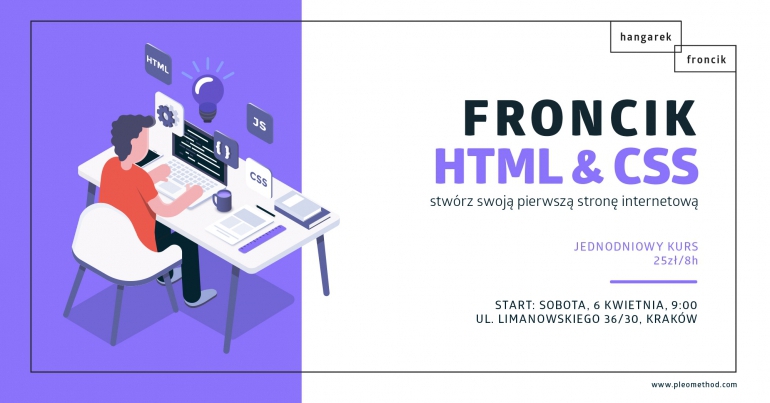 hangarek
froncik

HTML
JS
{ }
CSS

FRONCIK
HTML & CSS
stwórz swoją pierwszą stronę internetową

JEDNODNIOWY KURS
25zł/8h

START: SOBOTA, 6 KWIETNIA, 9:00
UL. LIMANOWSKIEGO 36/30, KRAKÓW

www.pleomethod.com